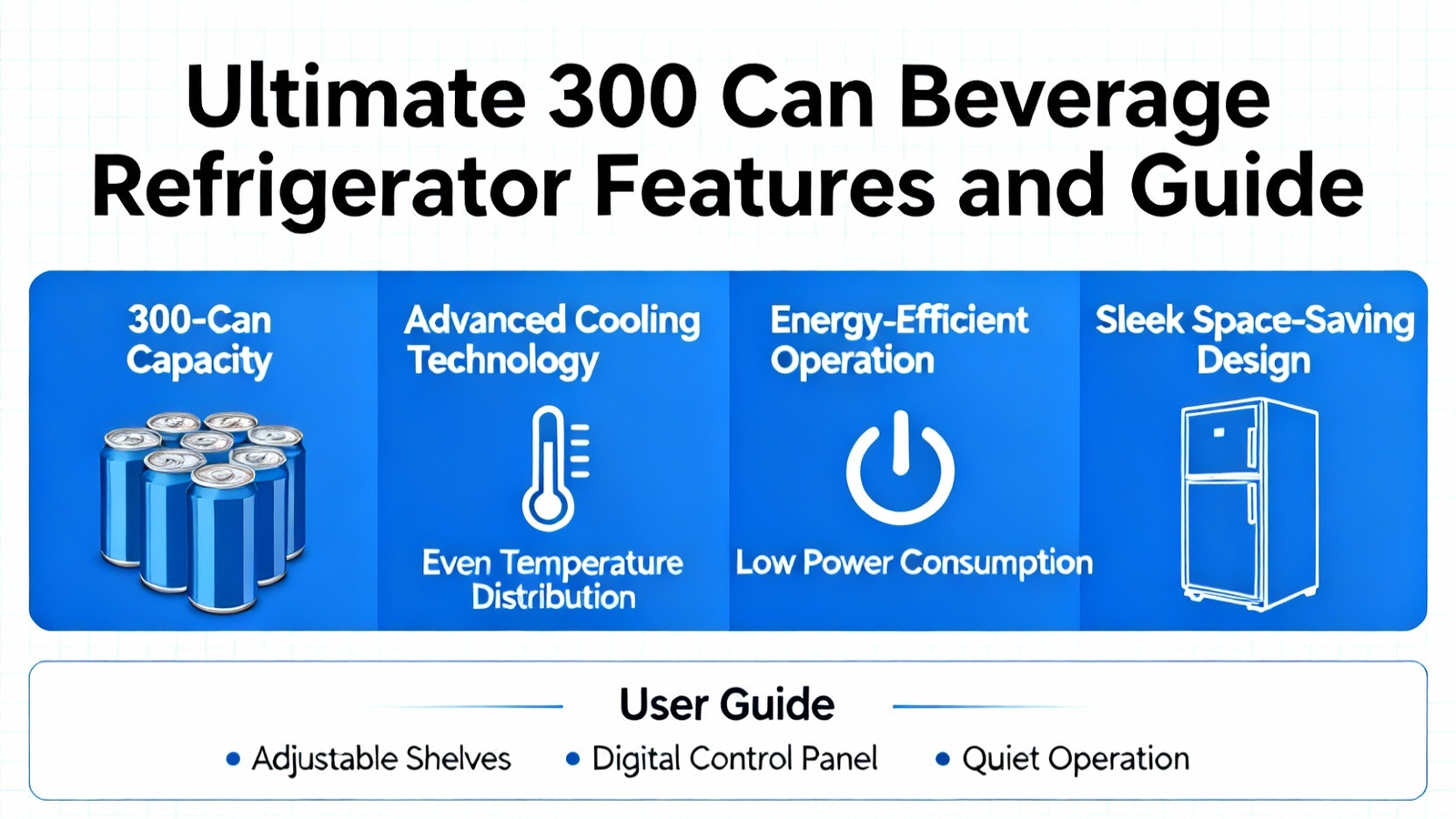 Ultimate 300 Can Beverage Refrigerator Features and Guide

300-Can Capacity

Advanced Cooling Technology

Even Temperature Distribution

Energy-Efficient Operation

Low Power Consumption

Sleek Space-Saving Design

User Guide

• Adjustable Shelves • Digital Control Panel • Quiet Operation